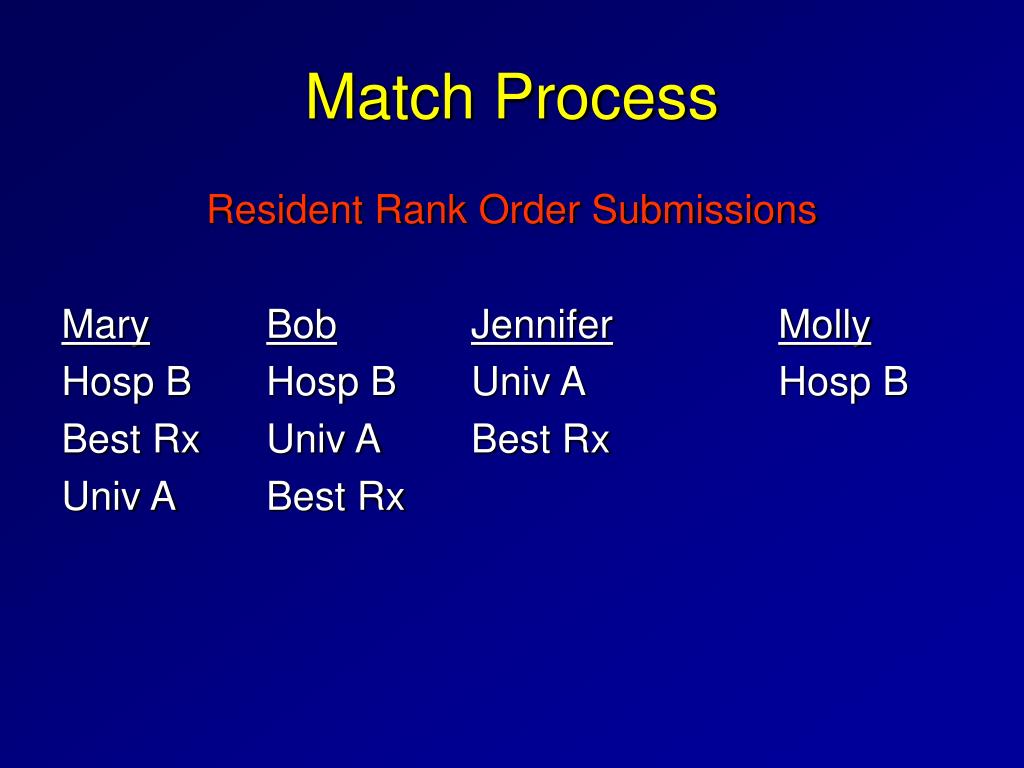 Match Process

Resident Rank Order Submissions

| Mary | Bob | Jennifer | Molly |
|---|---|---|---|
| Hosp B | Hosp B | Univ A | Hosp B |
| Best Rx | Univ A | Best Rx | |
| Univ A | Best Rx | | |